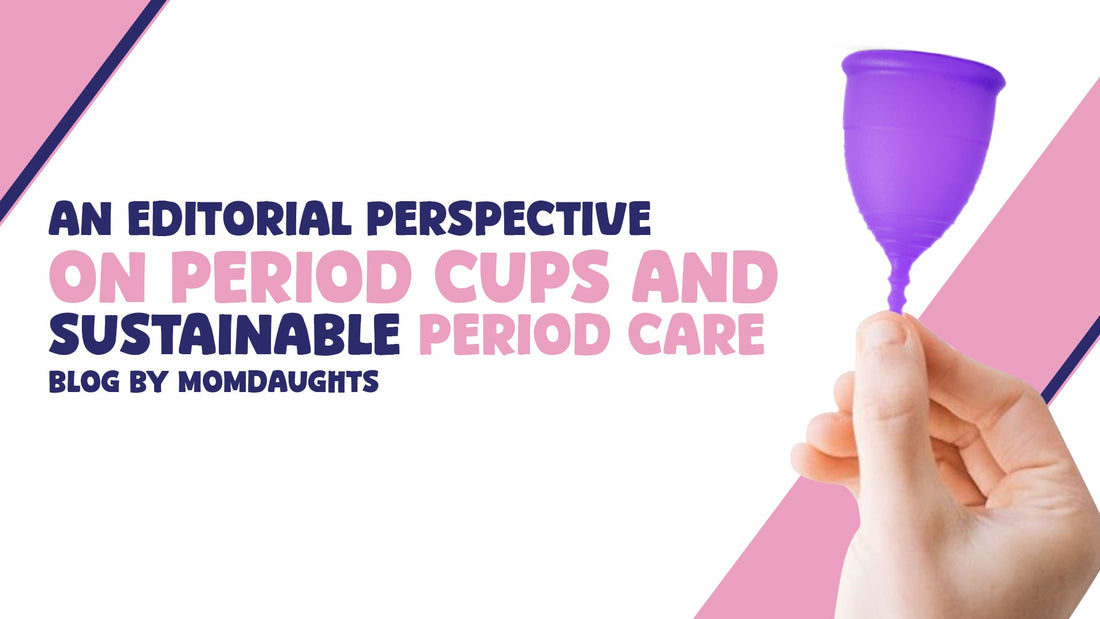 AN EDITORIAL PERSPECTIVE ON PERIOD CUPS AND SUSTAINABLE PERIOD CARE

BLOG BY MOMDAUGHTS